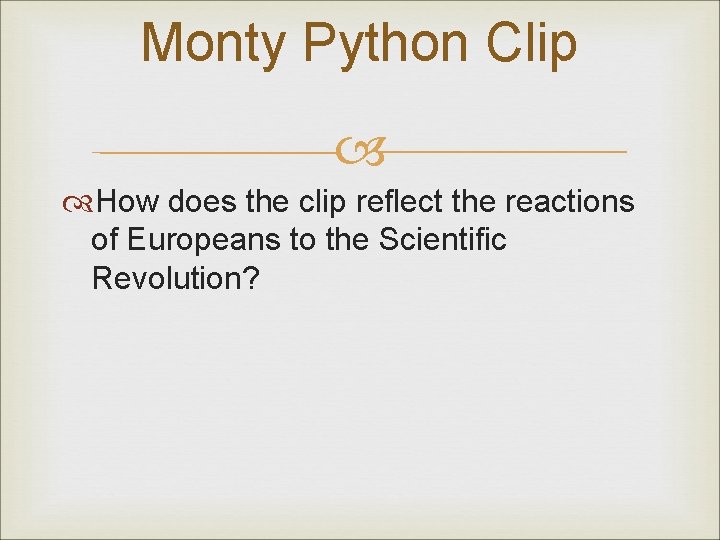 Monty Python Clip

How does the clip reflect the reactions of Europeans to the Scientific Revolution?